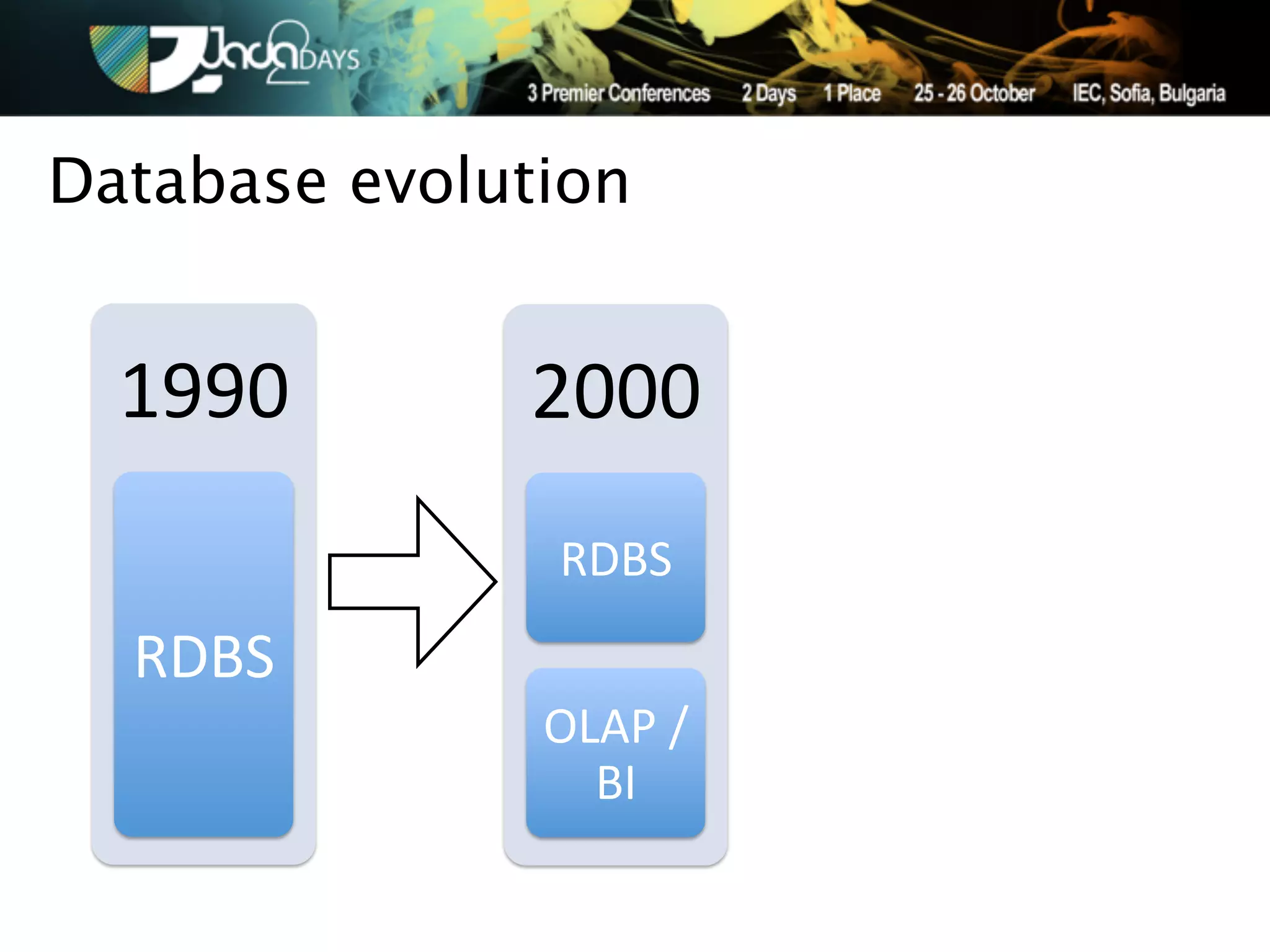 Java2DAYS

3 Premier Conferences 2 Days 1 Place 25 - 26 October IEC, Sofia, Bulgaria

Database evolution

1990

RDBS

2000

RDBS

OLAP / BI